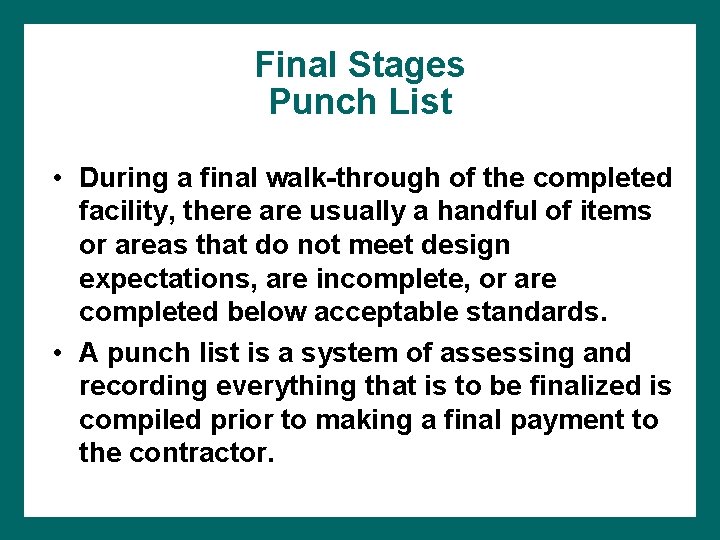 Final Stages
Punch List

• During a final walk-through of the completed facility, there are usually a handful of items or areas that do not meet design expectations, are incomplete, or are completed below acceptable standards.

• A punch list is a system of assessing and recording everything that is to be finalized is compiled prior to making a final payment to the contractor.